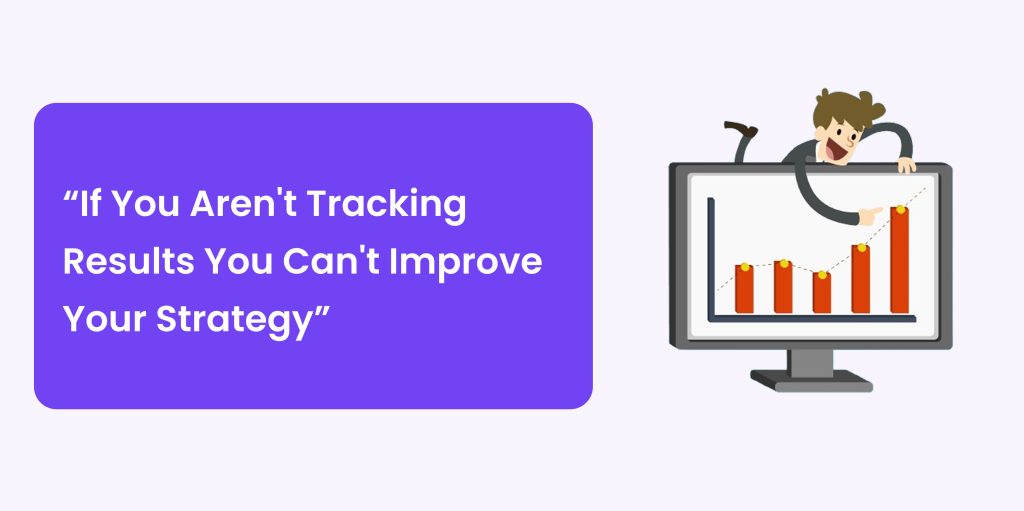 “If You Aren't Tracking Results You Can't Improve Your Strategy”